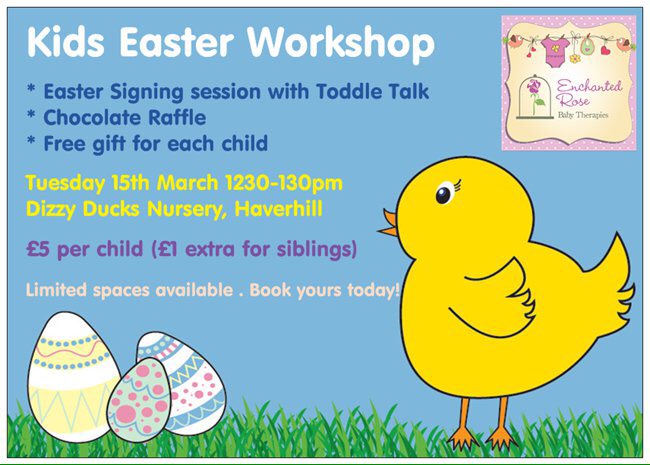 Kids Easter Workshop

* Easter Signing session with Toddle Talk
* Chocolate Raffle
* Free gift for each child

Tuesday 15th March 1230-130pm
Dizzy Ducks Nursery, Haverhill

£5 per child (£1 extra for siblings)

Limited spaces available . Book yours today!

Enchanted Rose
Baby Therapies